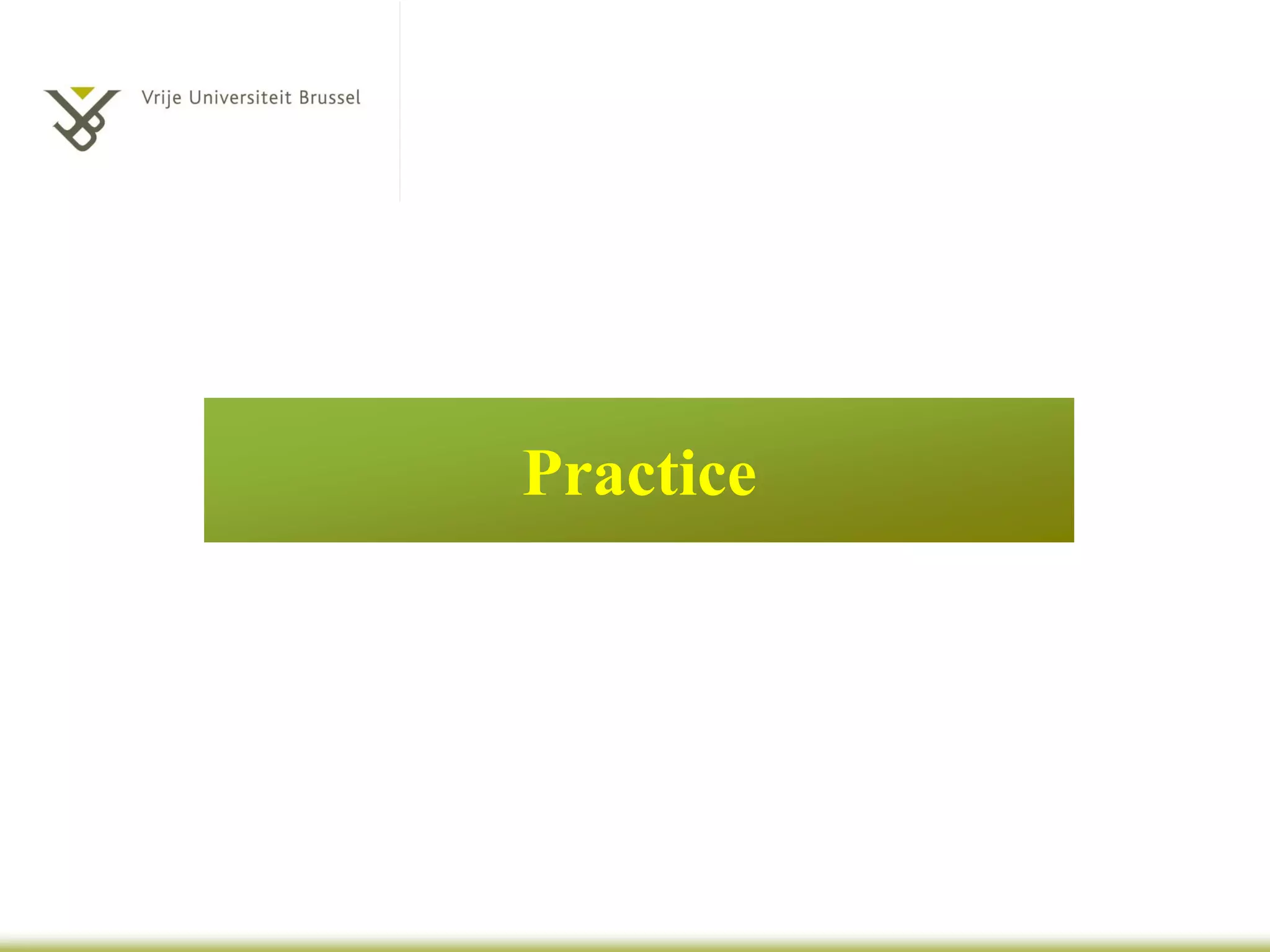 Vrije Universiteit Brussel

Practice